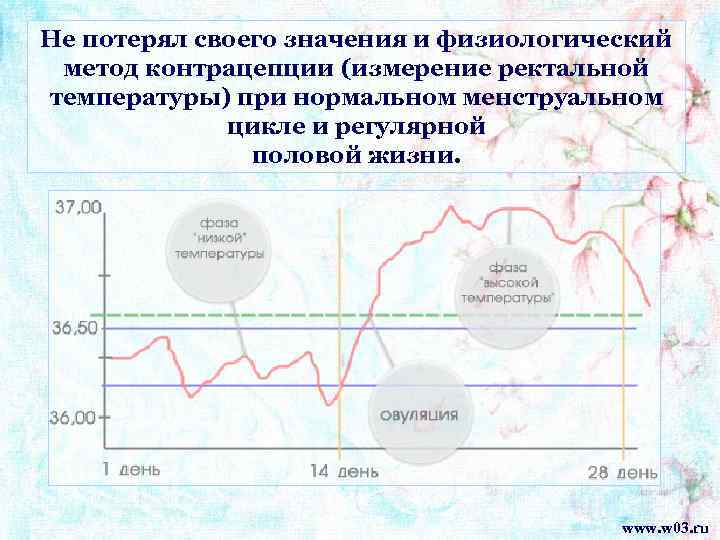 Не потерял своего значения и физиологический метод контрацепции (измерение ректальной температуры) при нормальном менструальном цикле и регулярной половой жизни.

37,00
36,50
36,00

фаза "низкой" температуры

фаза "высокой температуры"

овуляция

1 день
14 день
28 день

www.w03.ru